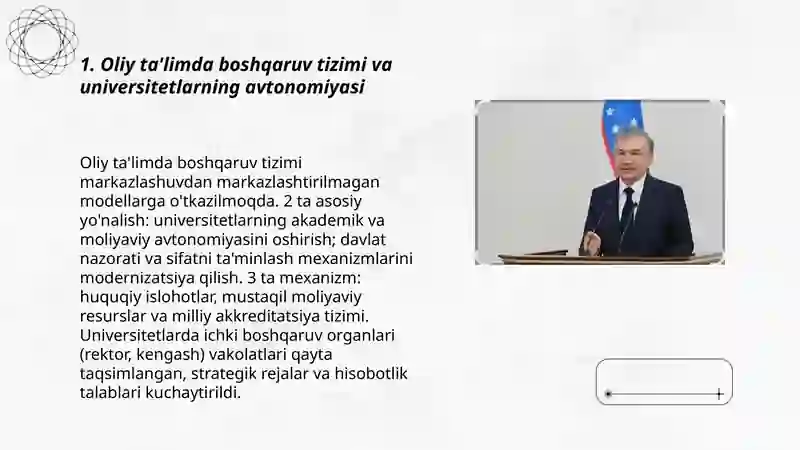 1. Oliy ta'limda boshqaruv tizimi va universitetlarning avtonomiyasi

Oliy ta'limda boshqaruv tizimi markazlashuvdan markazlashtirilmagan modellarga o'tkazilmoqda. 2 ta asosiy yo'nalish: universitetlarning akademik va moliyaviy avtonomiyasini oshirish; davlat nazorati va sifatni ta'minlash mexanizmlarini modernizatsiya qilish. 3 ta mexanizm: huquqiy islohotlar, mustaqil moliyaviy resurslar va milliy akkreditatsiya tizimi. Universitetlarda ichki boshqaruv organlari (rektor, kengash) vakolatlari qayta taqsimlangan, strategik rejalar va hisobotlik talablari kuchaytirildi.